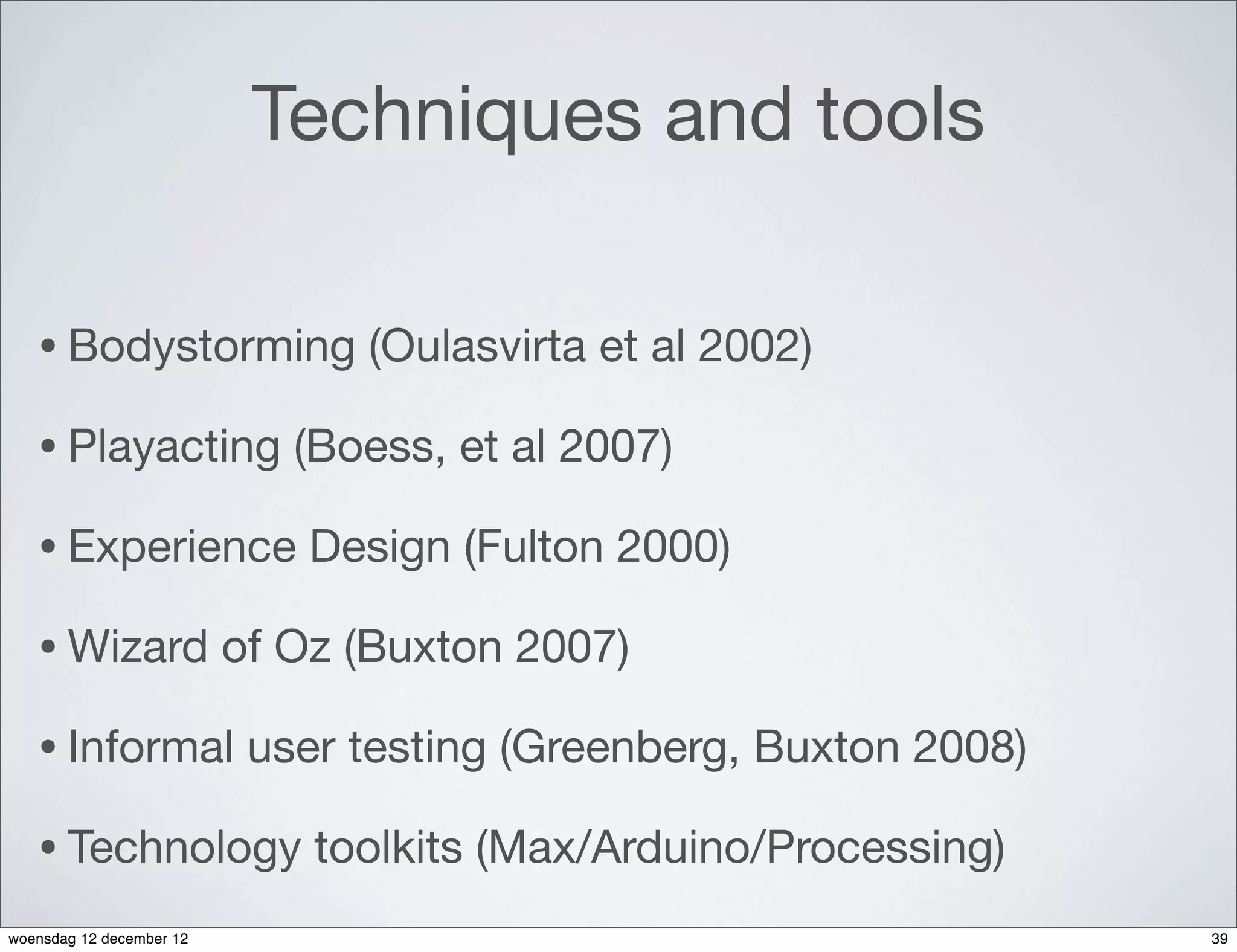 Techniques and tools

• Bodystorming (Oulasvirta et al 2002)

• Playacting (Boess, et al 2007)

• Experience Design (Fulton 2000)

• Wizard of Oz (Buxton 2007)

• Informal user testing (Greenberg, Buxton 2008)

• Technology toolkits (Max/Arduino/Processing)

woensdag 12 december 12

39